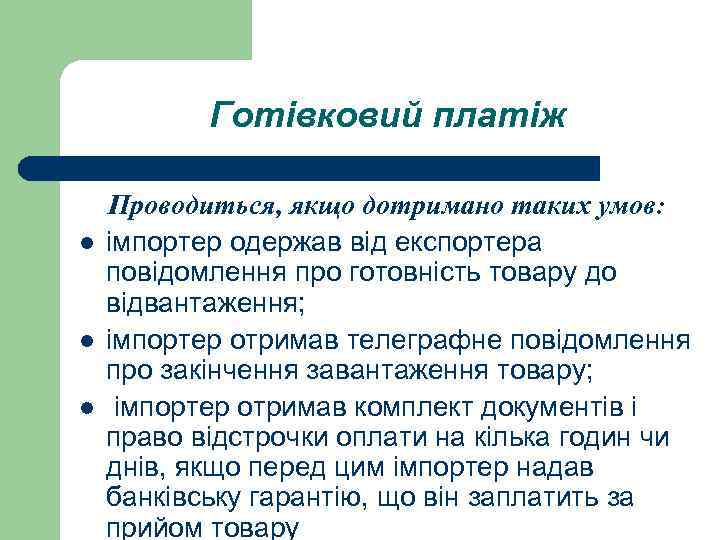 Готівковий платіж

Проводиться, якщо дотримано таких умов:

- імпортер одержав від експортера повідомлення про готовність товару до відвантаження;
- імпортер отримав телеграфне повідомлення про закінчення завантаження товару;
- імпортер отримав комплект документів і право відстрочки оплати на кілька годин чи днів, якщо перед цим імпортер надав банківську гарантію, що він заплатить за прийом товару